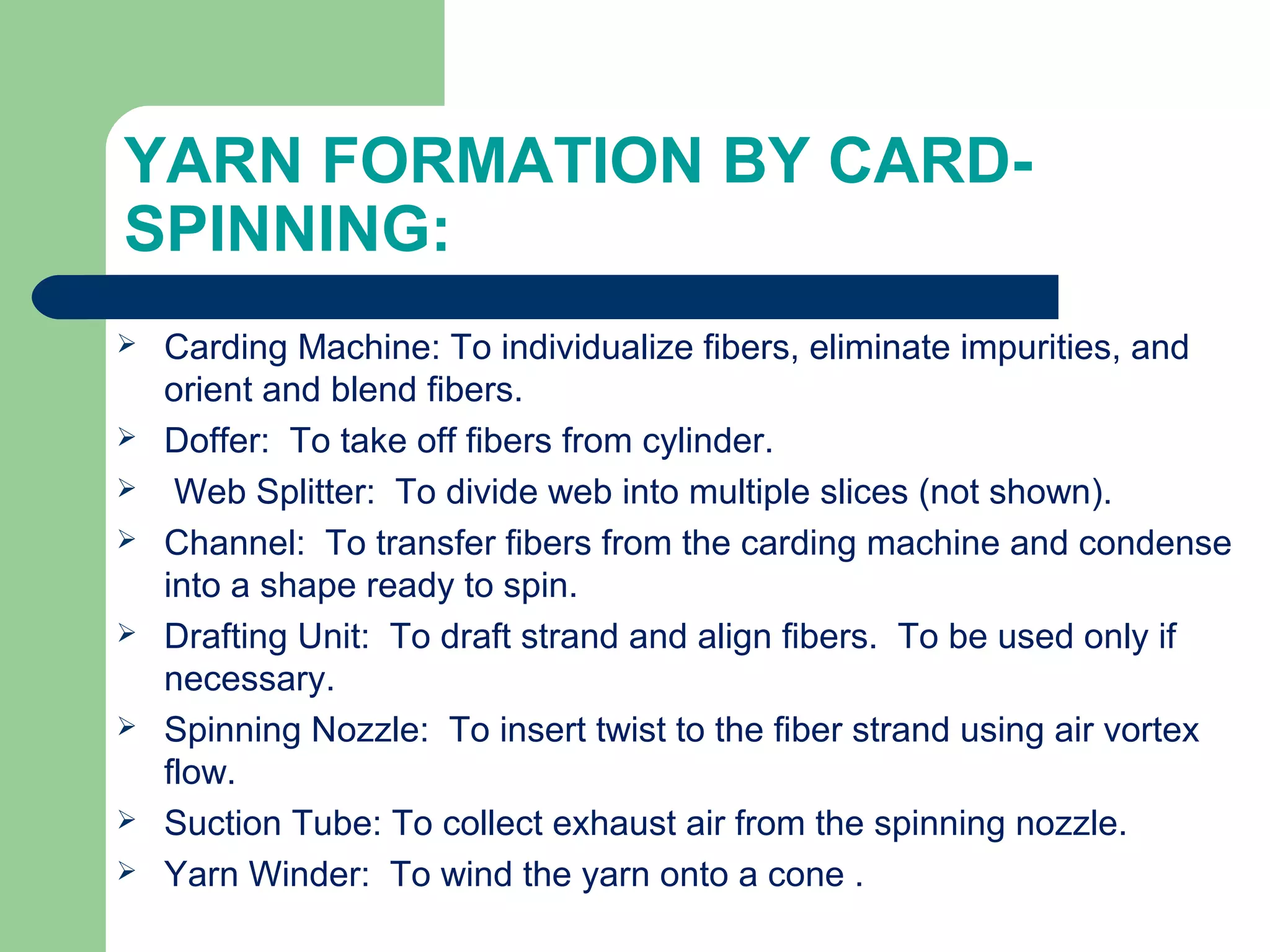 YARN FORMATION BY CARD-SPINNING:

➢ Carding Machine: To individualize fibers, eliminate impurities, and orient and blend fibers.
➢ Doffer: To take off fibers from cylinder.
➢ Web Splitter: To divide web into multiple slices (not shown).
➢ Channel: To transfer fibers from the carding machine and condense into a shape ready to spin.
➢ Drafting Unit: To draft strand and align fibers. To be used only if necessary.
➢ Spinning Nozzle: To insert twist to the fiber strand using air vortex flow.
➢ Suction Tube: To collect exhaust air from the spinning nozzle.
➢ Yarn Winder: To wind the yarn onto a cone .